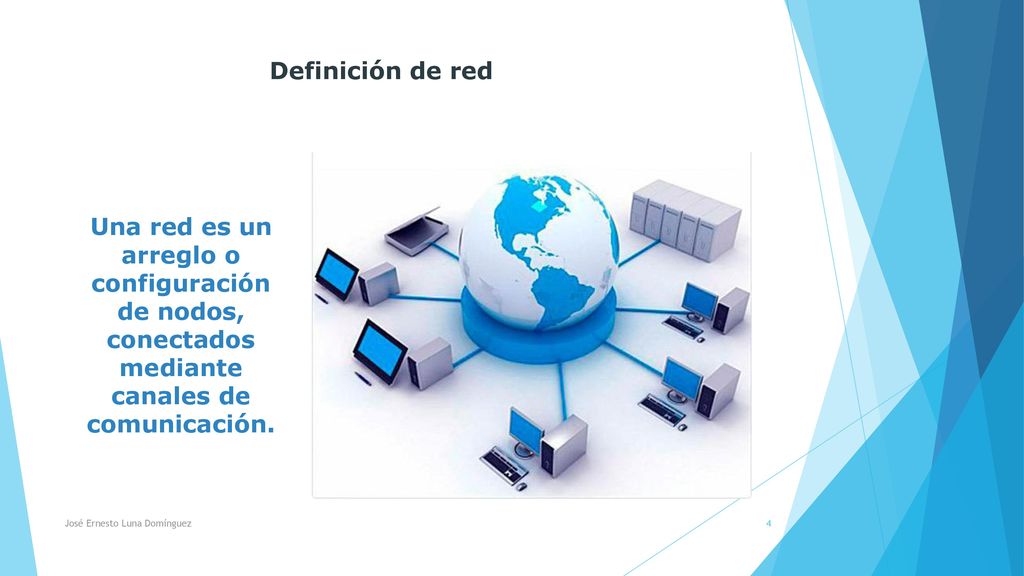 Definición de red

Una red es un arreglo o configuración de nodos, conectados mediante canales de comunicación.

José Ernesto Luna Domínguez

4